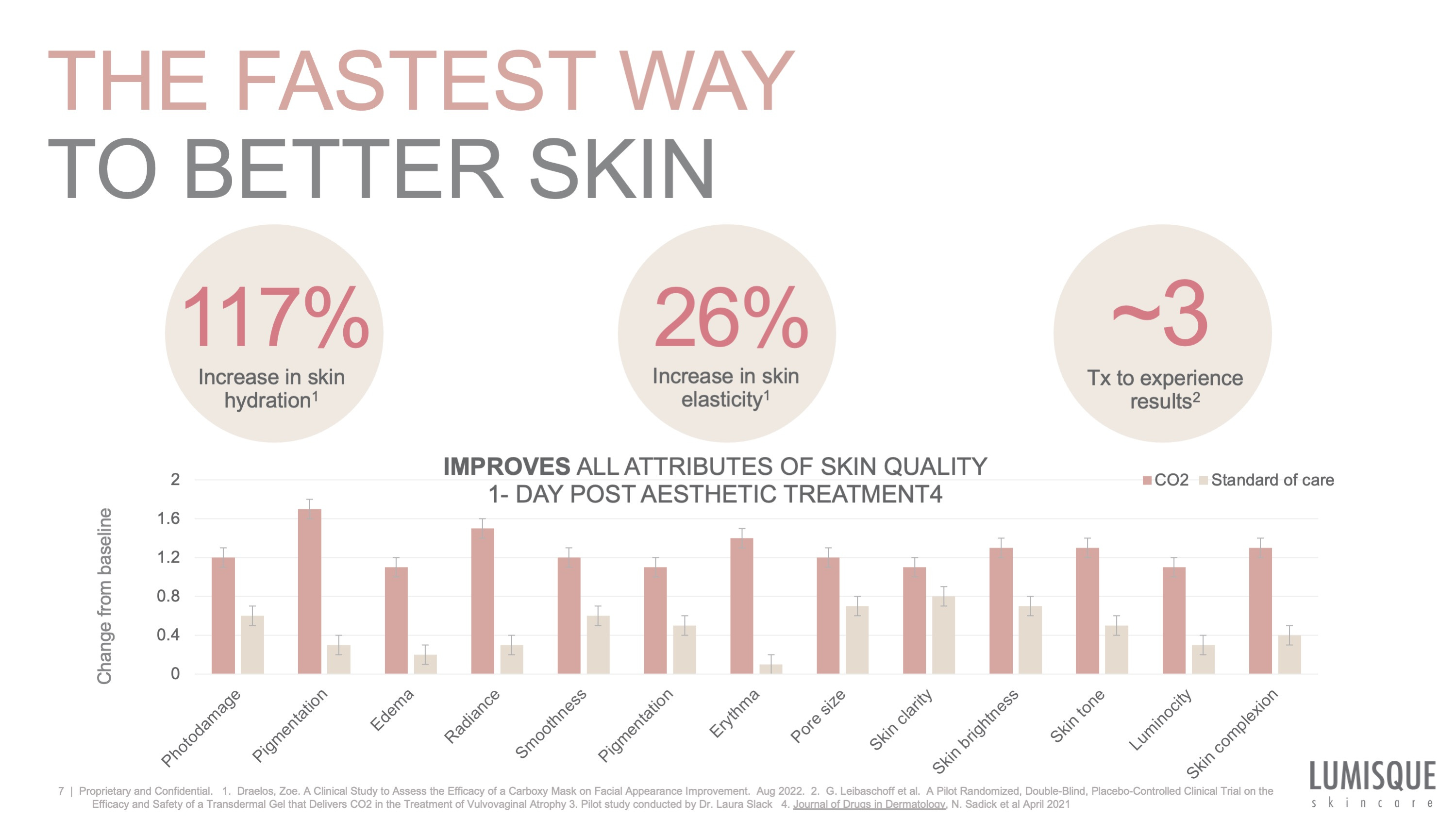 THE FASTEST WAY
TO BETTER SKIN

117%
Increase in skin hydration$^1$

26%
Increase in skin elasticity$^1$

~3
Tx to experience results$^2$

IMPROVES ALL ATTRIBUTES OF SKIN QUALITY
1- DAY POST AESTHETIC TREATMENT4

CO2 Standard of care

Change from baseline

2
1.6
1.2
0.8
0.4
0

Photodamage
Pigmentation
Edema
Radiance
Smoothness
Pigmentation
Erythma
Pore size
Skin clarity
Skin brightness
Skin tone
Luminocity
Skin complexion

7 | Proprietary and Confidential. 1. Draelos, Zoe. A Clinical Study to Assess the Efficacy of a Carboxy Mask on Facial Appearance Improvement. Aug 2022. 2. G. Leibaschoff et al. A Pilot Randomized, Double-Blind, Placebo-Controlled Clinical Trial on the Efficacy and Safety of a Transdermal Gel that Delivers CO2 in the Treatment of Vulvovaginal Atrophy 3. Pilot study conducted by Dr. Laura Slack 4. Journal of Drugs in Dermatology, N. Sadick et al April 2021

LUMISQUE
skincare